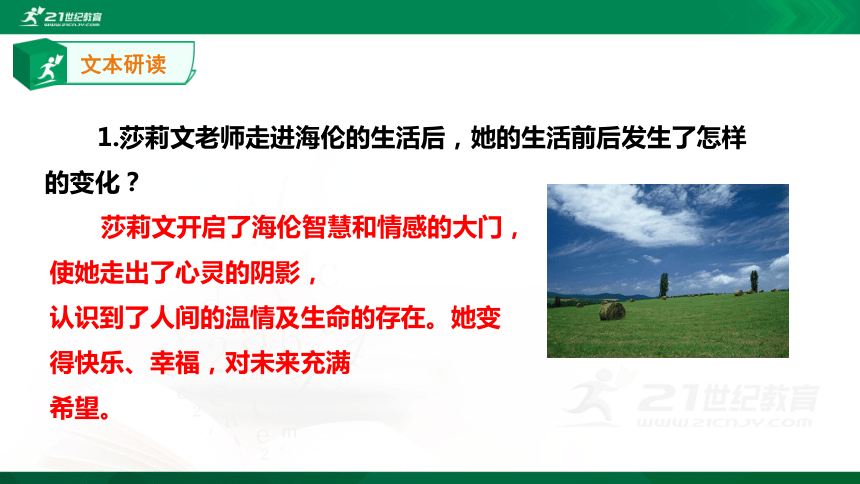 21世纪教育
WWW.21CNJY.COM

文本研读

1.莎莉文老师走进海伦的生活后，她的生活前后发生了怎样的变化？

莎莉文开启了海伦智慧和情感的大门，使她走出了心灵的阴影，认识到了人间的温情及生命的存在。她变得快乐、幸福，对未来充满希望。

21世纪教育
WWW.21CNJY.COM